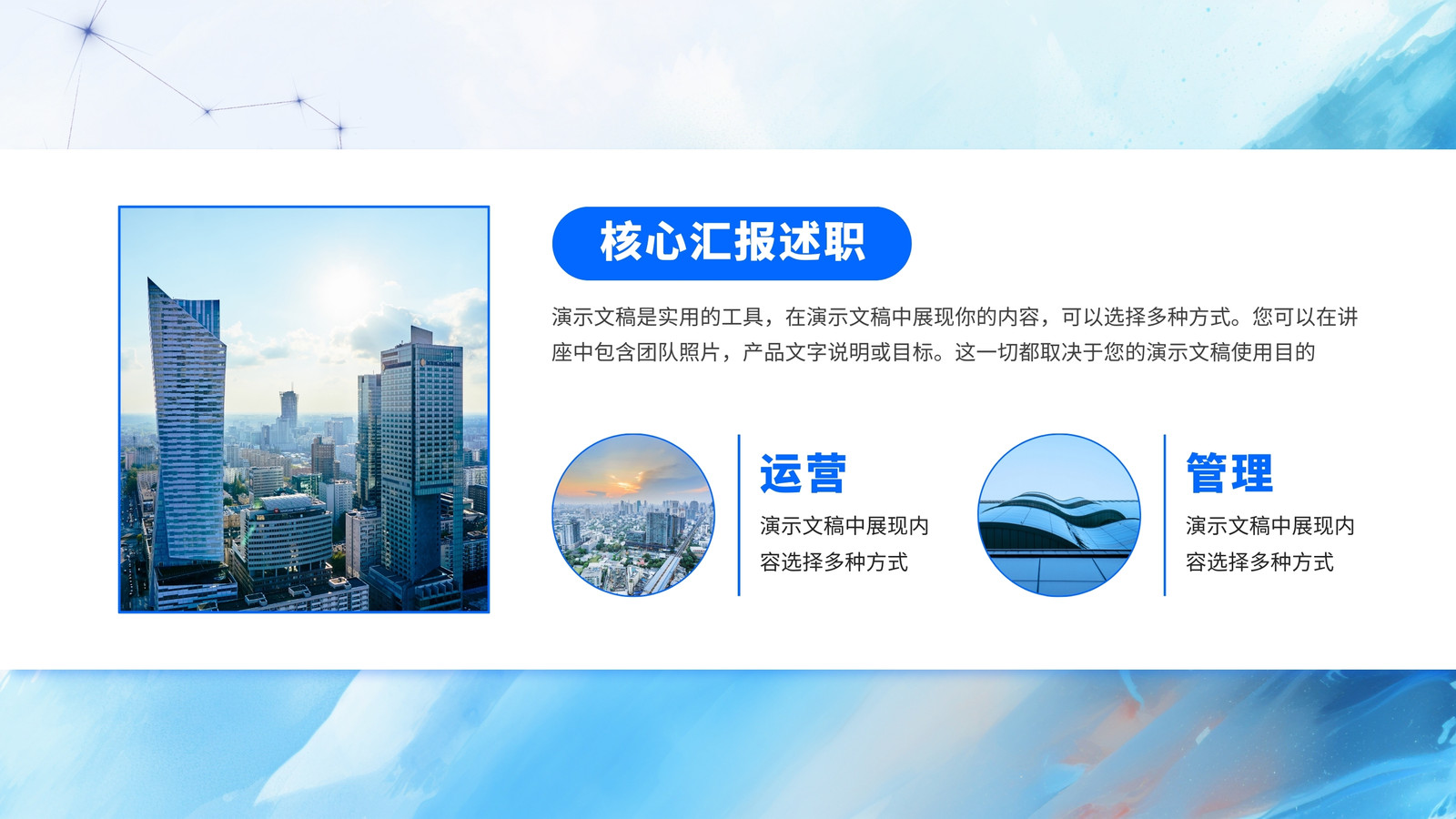 核心汇报述职

演示文稿是实用的工具，在演示文稿中展现你的内容，可以选择多种方式。您可以在讲座中包含团队照片，产品文字说明或目标。这一切都取决于您的演示文稿使用目的

运营

演示文稿中展现内容选择多种方式

管理

演示文稿中展现内容选择多种方式